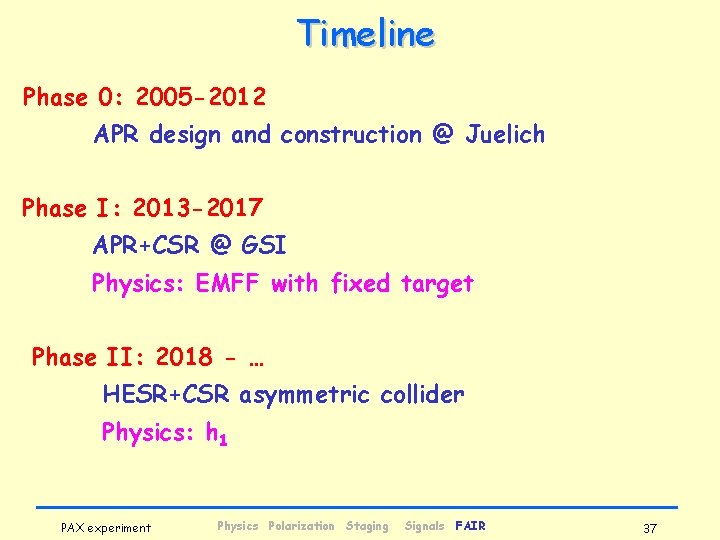 Timeline

Phase 0: 2005-2012

APR design and construction @ Juelich

Phase I: 2013-2017

APR+CSR @ GSI

Physics: EMFF with fixed target

Phase II: 2018 - …

HESR+CSR asymmetric collider

Physics: $h_1$

PAX experiment

Physics Polarization Staging Signals FAIR

37